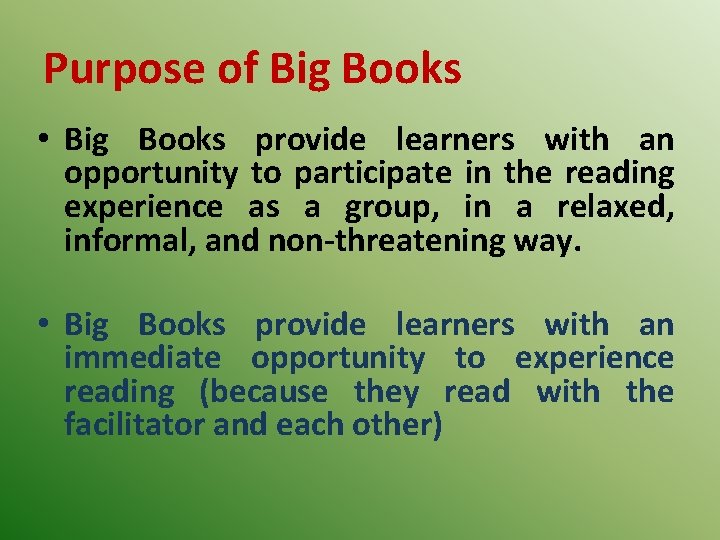 Purpose of Big Books

• Big Books provide learners with an opportunity to participate in the reading experience as a group, in a relaxed, informal, and non-threatening way.

• Big Books provide learners with an immediate opportunity to experience reading (because they read with the facilitator and each other)